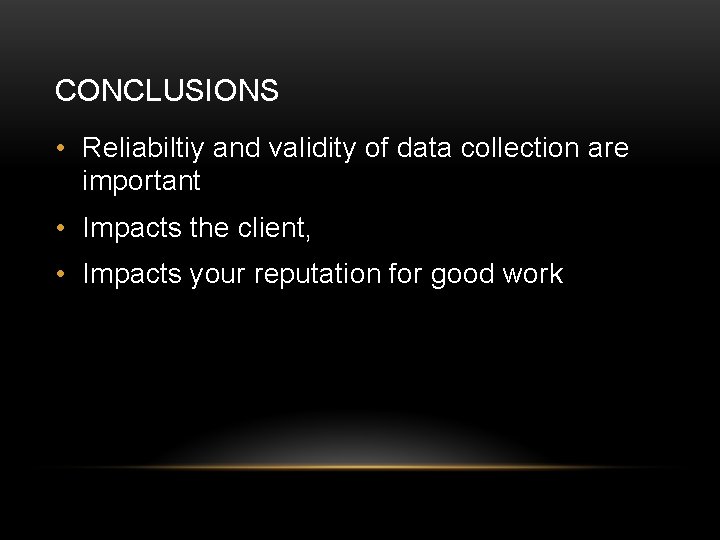 CONCLUSIONS

• Reliabiltiy and validity of data collection are important

• Impacts the client,

• Impacts your reputation for good work